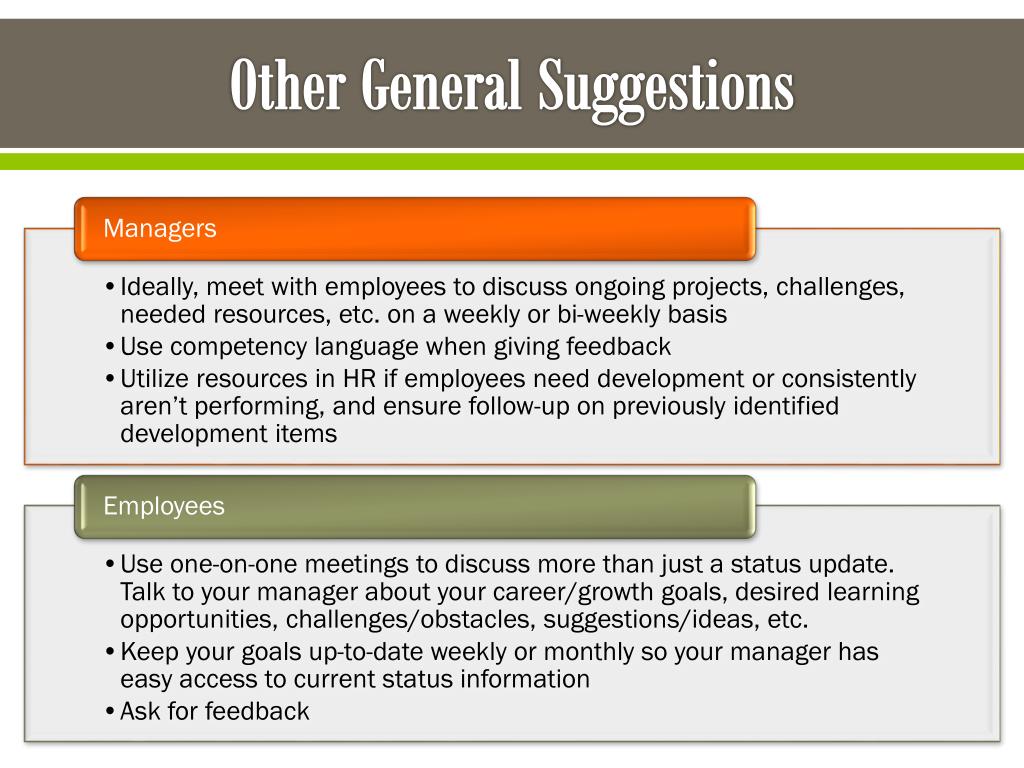 Other General Suggestions

Managers

• Ideally, meet with employees to discuss ongoing projects, challenges, needed resources, etc. on a weekly or bi-weekly basis
• Use competency language when giving feedback
• Utilize resources in HR if employees need development or consistently aren't performing, and ensure follow-up on previously identified development items

Employees

• Use one-on-one meetings to discuss more than just a status update. Talk to your manager about your career/growth goals, desired learning opportunities, challenges/obstacles, suggestions/ideas, etc.
• Keep your goals up-to-date weekly or monthly so your manager has easy access to current status information
• Ask for feedback